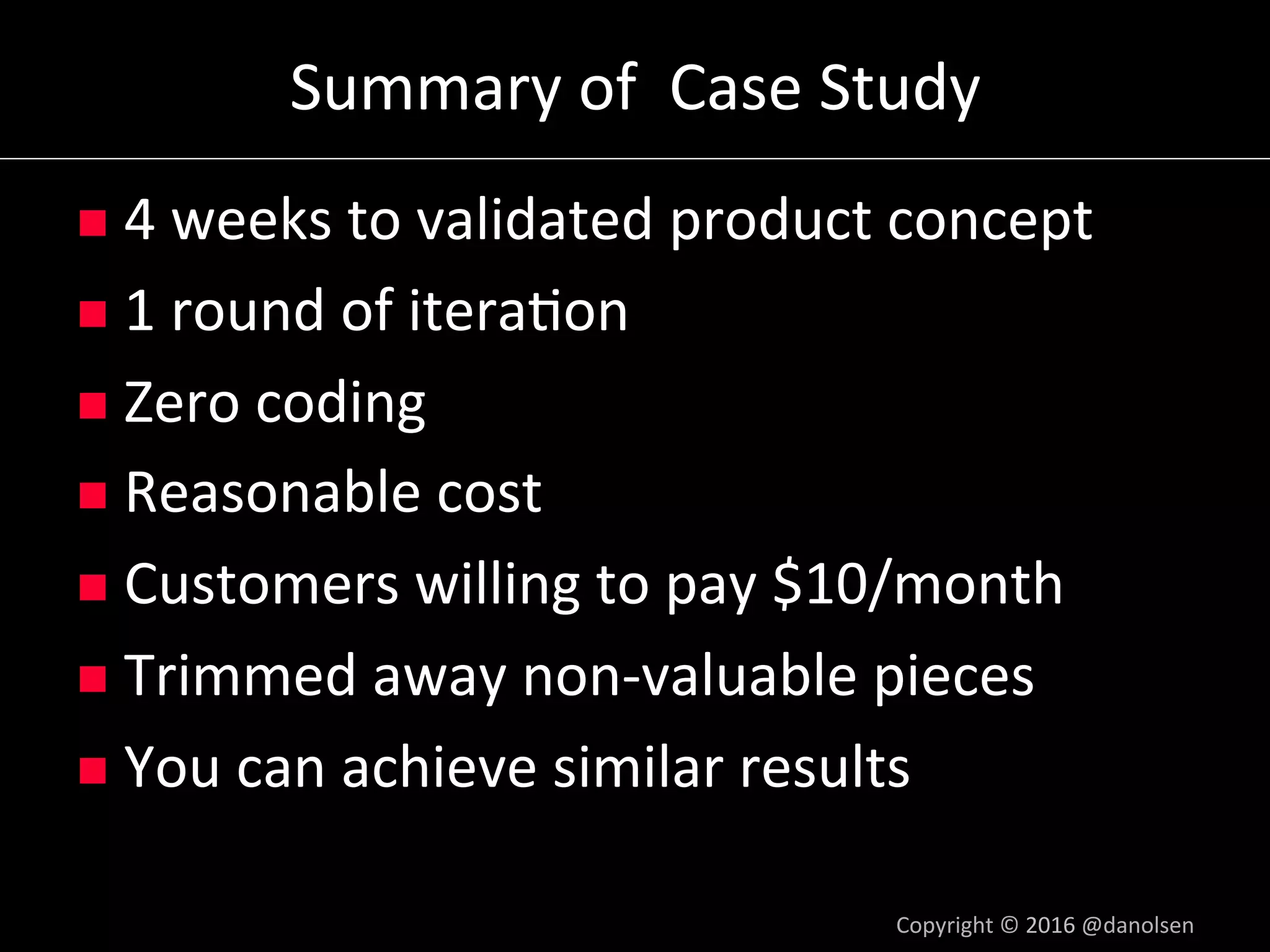 Summary of Case Study

- 4 weeks to validated product concept
- 1 round of iteration
- Zero coding
- Reasonable cost
- Customers willing to pay \$10/month
- Trimmed away non-valuable pieces
- You can achieve similar results

Copyright © 2016 @danolsen